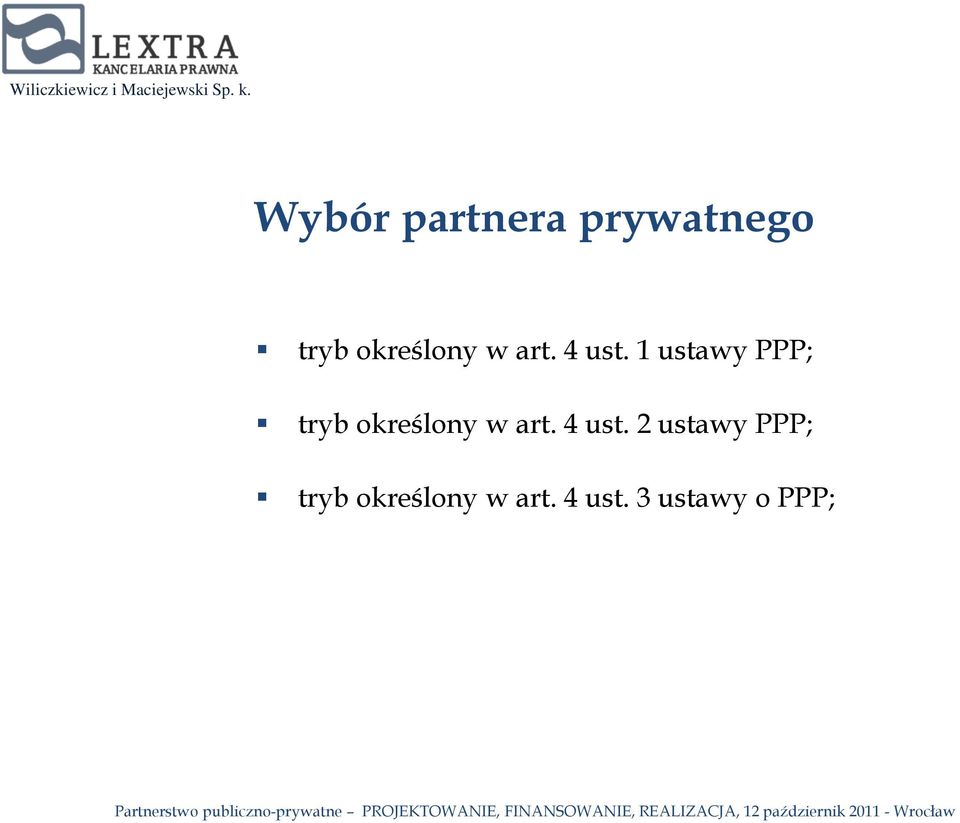 LEXTRA
KANCELARIA PRAWNA
Wiliczkiewicz i Maciejewski Sp. k.

Wybór partnera prywatnego

▪ tryb określony w art. 4 ust. 1 ustawy PPP;

▪ tryb określony w art. 4 ust. 2 ustawy PPP;

▪ tryb określony w art. 4 ust. 3 ustawy o PPP;

Partnerstwo publiczno-prywatne – PROJEKTOWANIE, FINANSOWANIE, REALIZACJA, 12 październik 2011 - Wrocław